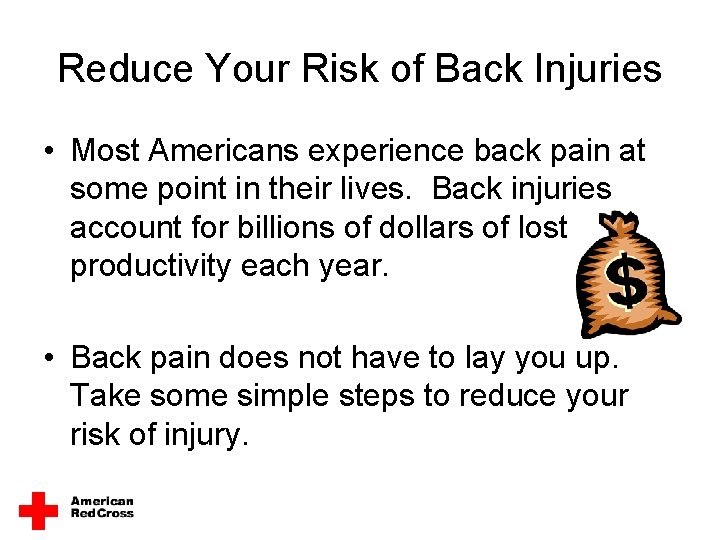 Reduce Your Risk of Back Injuries

• Most Americans experience back pain at some point in their lives. Back injuries account for billions of dollars of lost productivity each year.

$

• Back pain does not have to lay you up. Take some simple steps to reduce your risk of injury.

American Red Cross